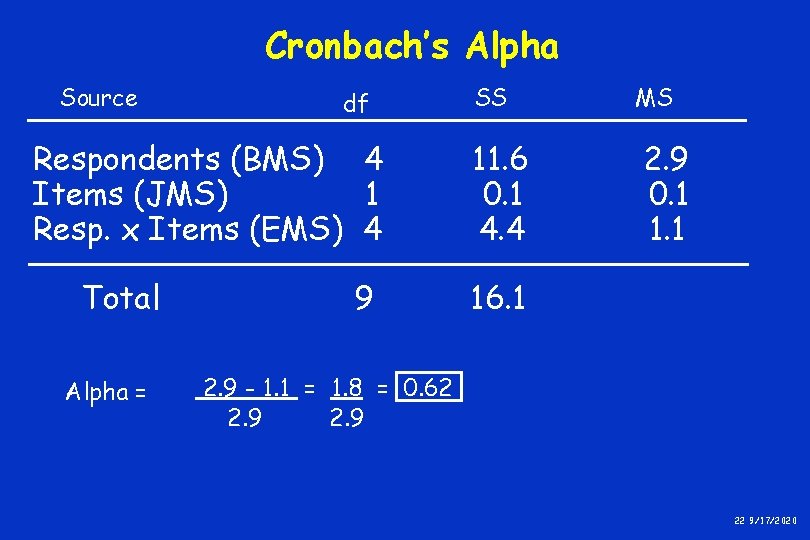 Cronbach's Alpha

| Source | df | SS | MS |
|---|---|---|---|
| Respondents (BMS) | 4 | 11.6 | 2.9 |
| Items (JMS) | 1 | 0.1 | 0.1 |
| Resp. x Items (EMS) | 4 | 4.4 | 1.1 |
| Total | 9 | 16.1 | |

Alpha = $\frac{2.9 - 1.1}{2.9} = \frac{1.8}{2.9} = \boxed{0.62}$

22 9/17/2020